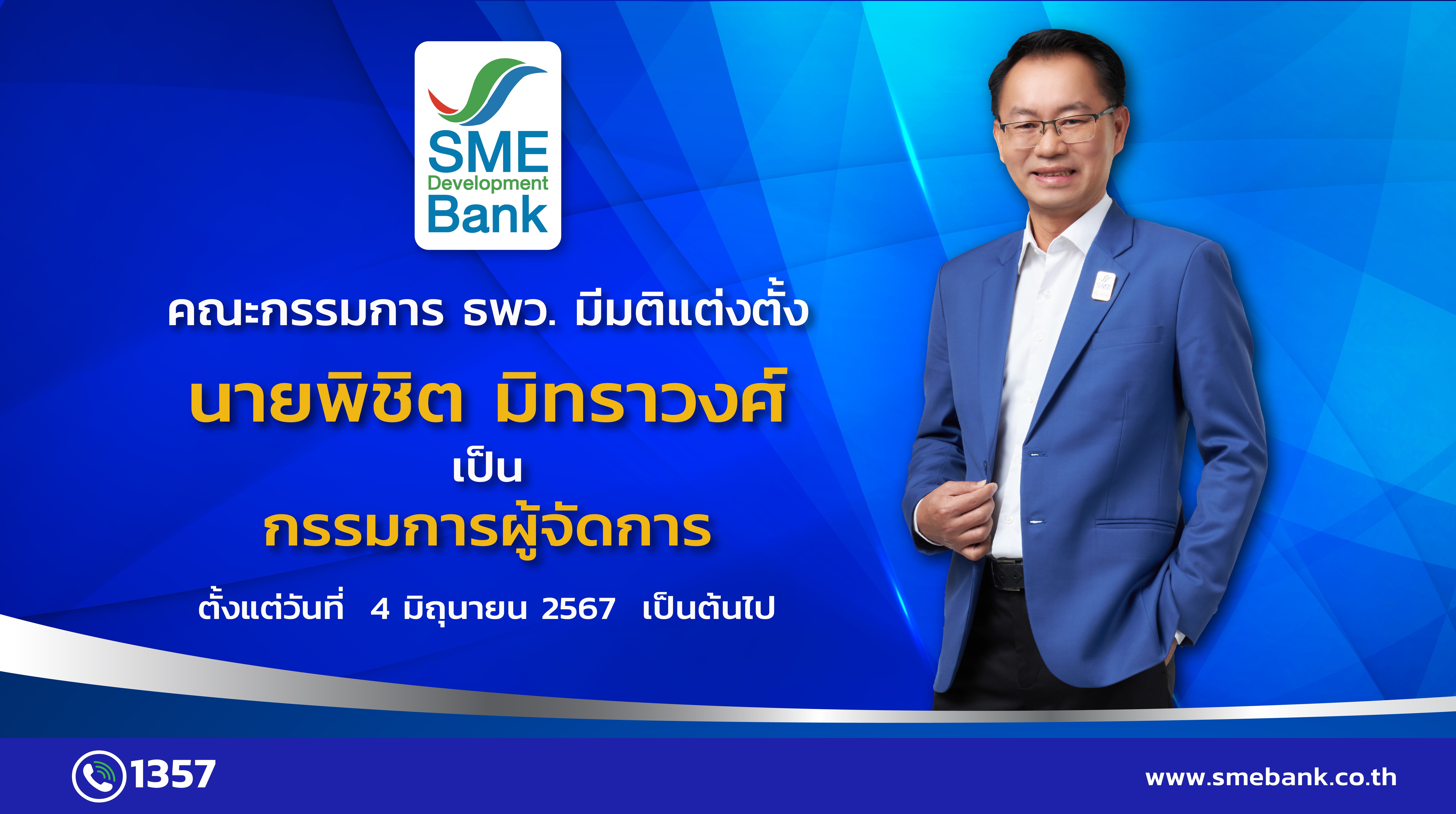 SME Development Bank

คณะกรรมการ ธพว. มีมติแต่งตั้ง

นายพิชิต มิทราวงศ์

เป็น

กรรมการผู้จัดการ

ตั้งแต่วันที่ 4 มิถุนายน 2567 เป็นต้นไป

1357

www.smebank.co.th